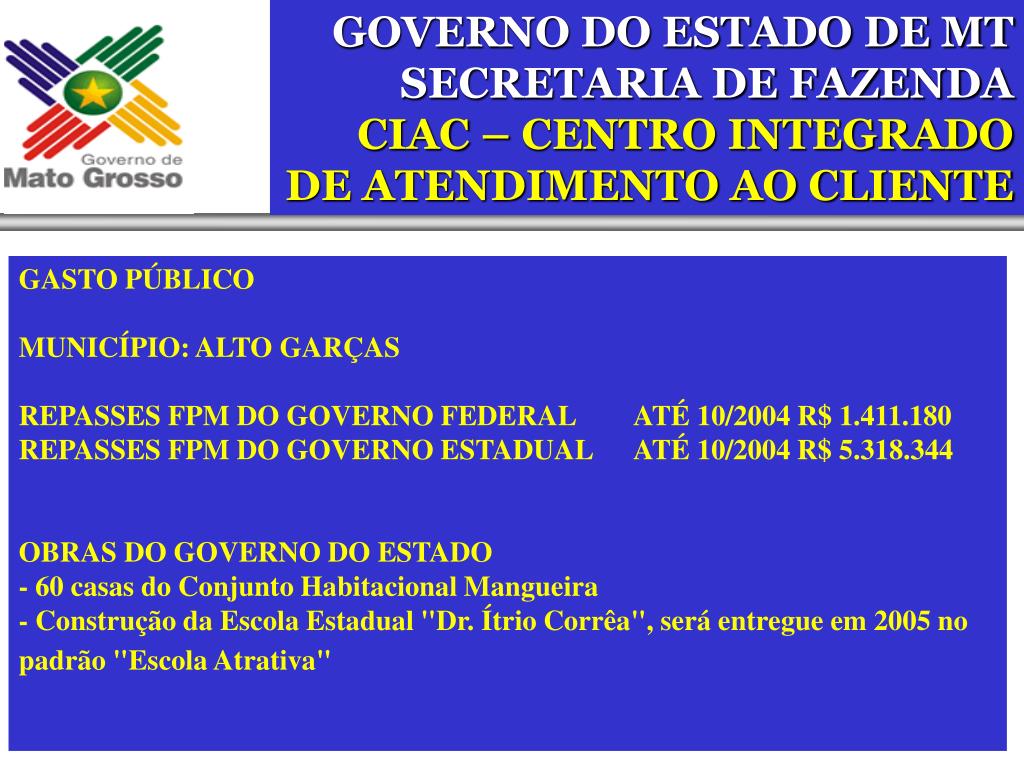 Governo de
Mato Grosso

GOVERNO DO ESTADO DE MT
SECRETARIA DE FAZENDA
CIAC – CENTRO INTEGRADO
DE ATENDIMENTO AO CLIENTE

GASTO PÚBLICO

MUNICÍPIO: ALTO GARÇAS

REPASSES FPM DO GOVERNO FEDERAL ATÉ 10/2004 R$ 1.411.180
REPASSES FPM DO GOVERNO ESTADUAL ATÉ 10/2004 R$ 5.318.344

OBRAS DO GOVERNO DO ESTADO
- 60 casas do Conjunto Habitacional Mangueira
- Construção da Escola Estadual "Dr. Ítrio Corrêa", será entregue em 2005 no padrão "Escola Atrativa"